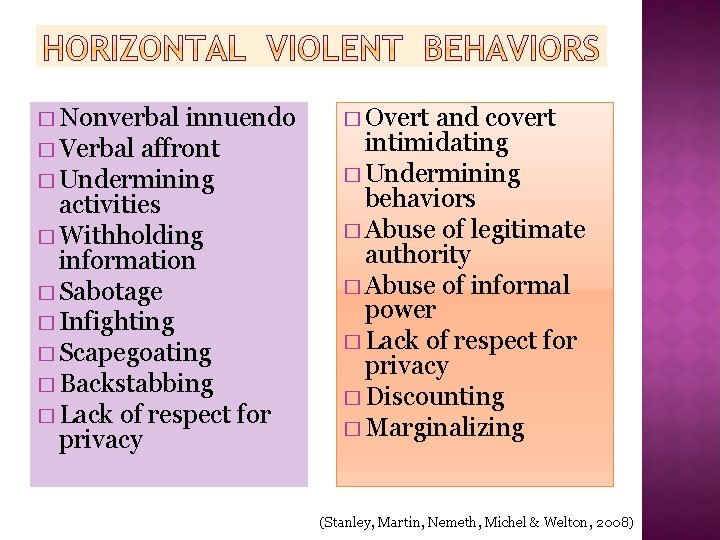 HORIZONTAL VIOLENT BEHAVIORS

□ Nonverbal innuendo
□ Verbal affront
□ Undermining activities
□ Withholding information
□ Sabotage
□ Infighting
□ Scapegoating
□ Backstabbing
□ Lack of respect for privacy

□ Overt and covert intimidating
□ Undermining behaviors
□ Abuse of legitimate authority
□ Abuse of informal power
□ Lack of respect for privacy
□ Discounting
□ Marginalizing

(Stanley, Martin, Nemeth, Michel & Welton, 2008)